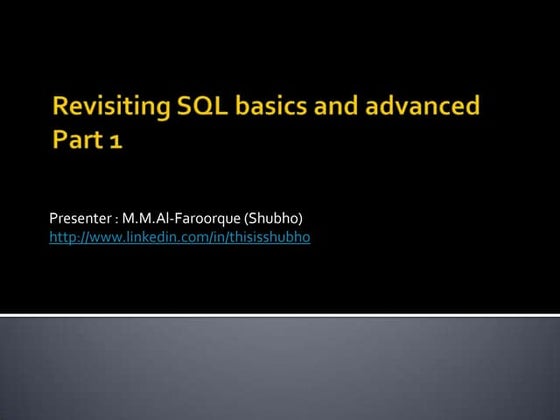 Revisiting SQL basics and advanced Part 1

Presenter : M.M.Al-Faroorque (Shubho)
http://www.linkedin.com/in/thisisshubho